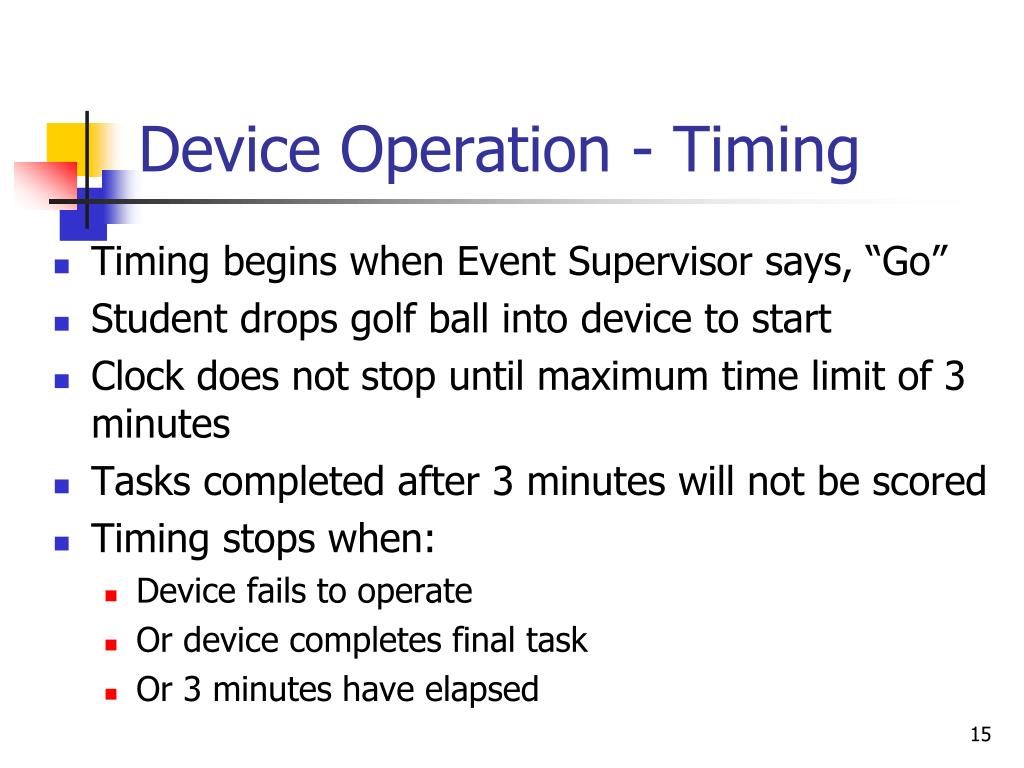 Device Operation - Timing

- Timing begins when Event Supervisor says, “Go”
- Student drops golf ball into device to start
- Clock does not stop until maximum time limit of 3 minutes
- Tasks completed after 3 minutes will not be scored
- Timing stops when:
  - Device fails to operate
  - Or device completes final task
  - Or 3 minutes have elapsed

15